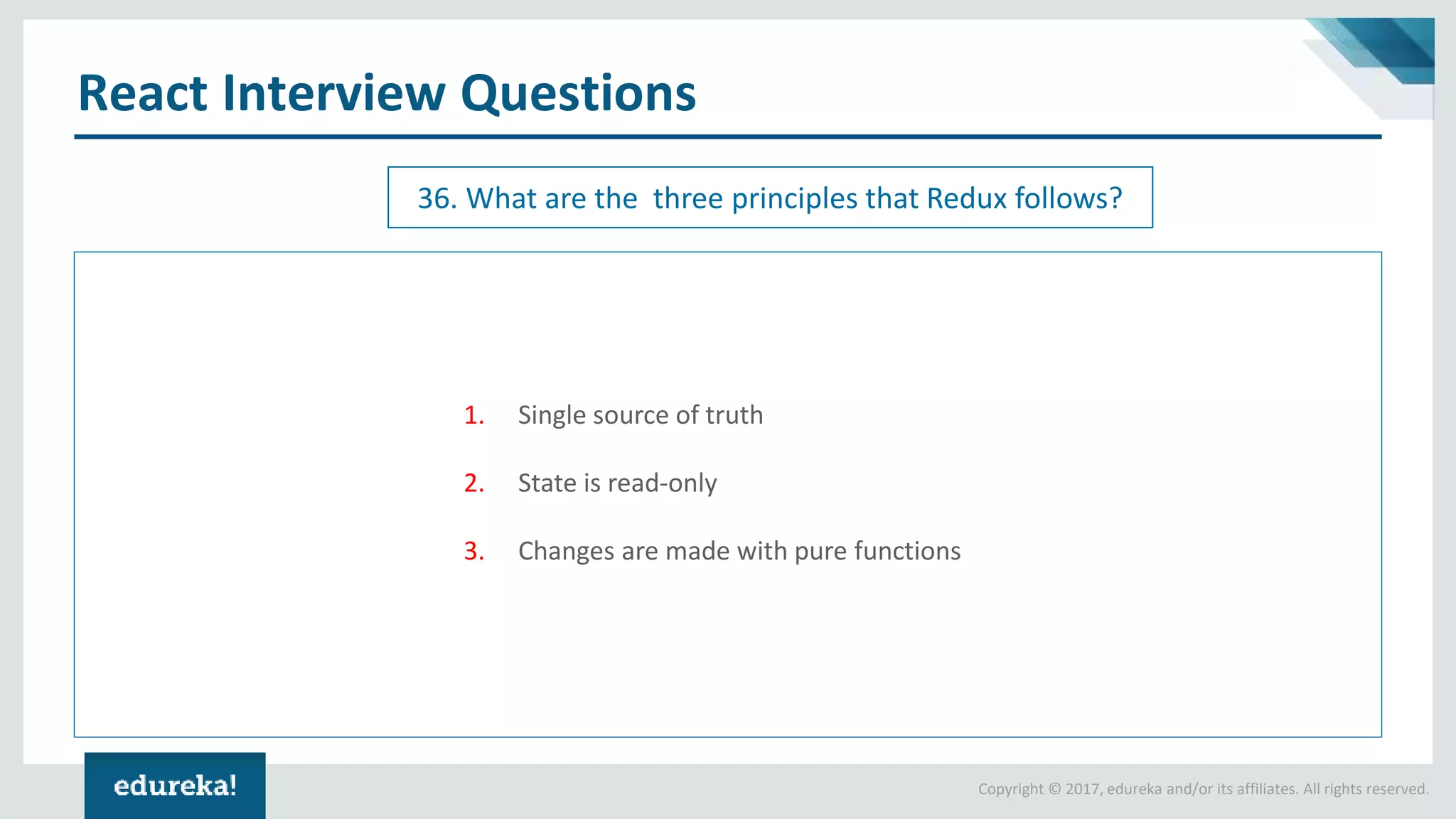 React Interview Questions

36. What are the three principles that Redux follows?

1. Single source of truth
2. State is read-only
3. Changes are made with pure functions

edureka!

Copyright © 2017, edureka and/or its affiliates. All rights reserved.